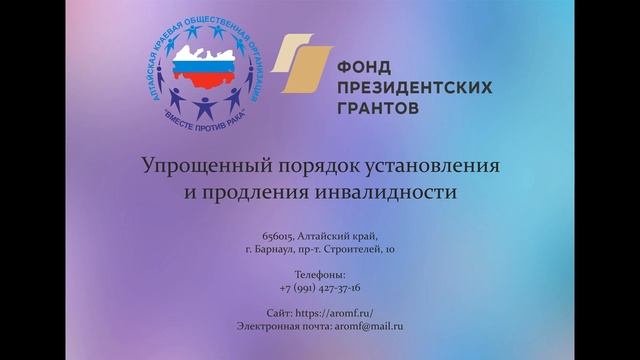 АЛТАЙСКАЯ КРАЕВАЯ ОБЩЕСТВЕННАЯ ОРГАНИЗАЦИЯ
"ВМЕСТЕ ПРОТИВ РАКА"

ФОНД
ПРЕЗИДЕНТСКИХ
ГРАНТОВ

Упрощенный порядок установления и продления инвалидности

656015, Алтайский край,
г. Барнаул, пр-т. Строителей, 10

Телефоны:
+7 (991) 427-37-16

Сайт: https://aromf.ru/
Электронная почта: aromf@mail.ru